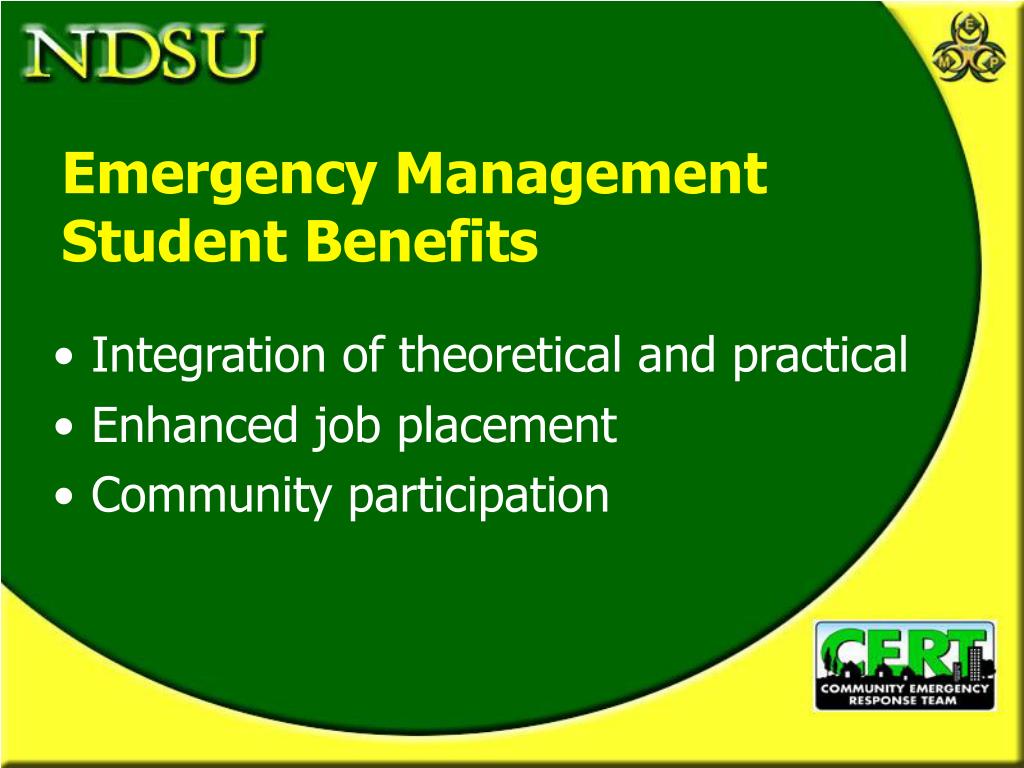 NDSU

E
M P

Emergency Management Student Benefits

• Integration of theoretical and practical
• Enhanced job placement
• Community participation

CERT
COMMUNITY EMERGENCY RESPONSE TEAM